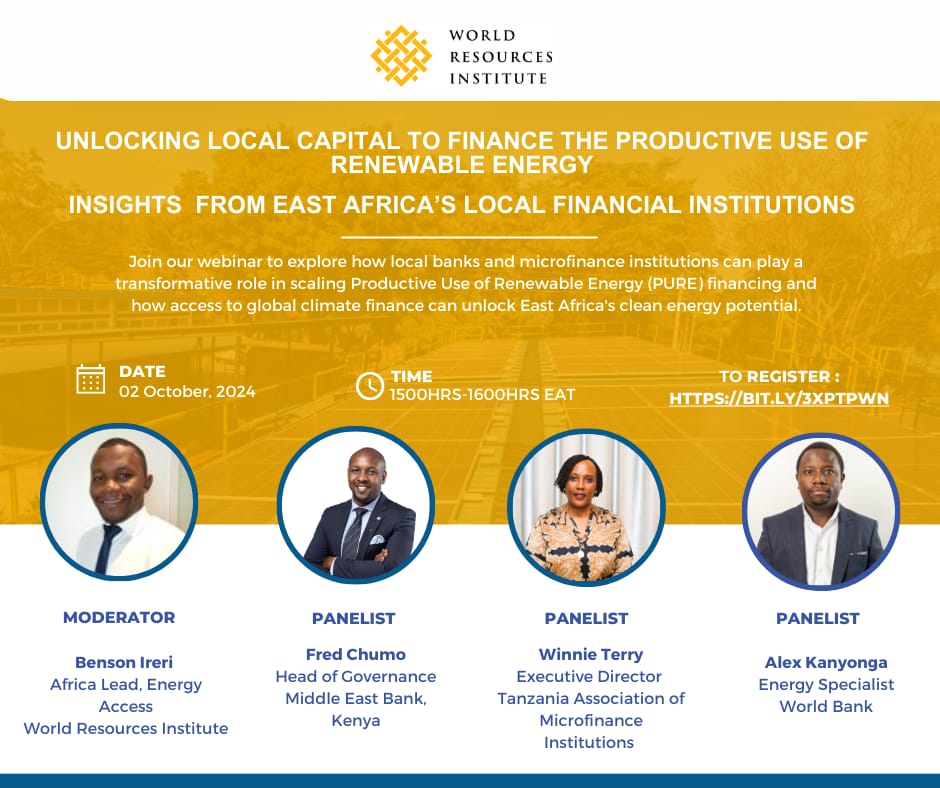 WORLD RESOURCES INSTITUTE

UNLOCKING LOCAL CAPITAL TO FINANCE THE PRODUCTIVE USE OF RENEWABLE ENERGY

INSIGHTS FROM EAST AFRICA'S LOCAL FINANCIAL INSTITUTIONS

Join our webinar to explore how local banks and microfinance institutions can play a transformative role in scaling Productive Use of Renewable Energy (PURE) financing and how access to global climate finance can unlock East Africa's clean energy potential.

DATE
02 October, 2024

TIME
1500HRS-1600HRS EAT

TO REGISTER :
HTTPS://BIT.LY/3XPTPWN

MODERATOR
Benson Ireri
Africa Lead, Energy Access
World Resources Institute

PANELIST
Fred Chumo
Head of Governance
Middle East Bank, Kenya

PANELIST
Winnie Terry
Executive Director
Tanzania Association of Microfinance Institutions

PANELIST
Alex Kanyonga
Energy Specialist
World Bank